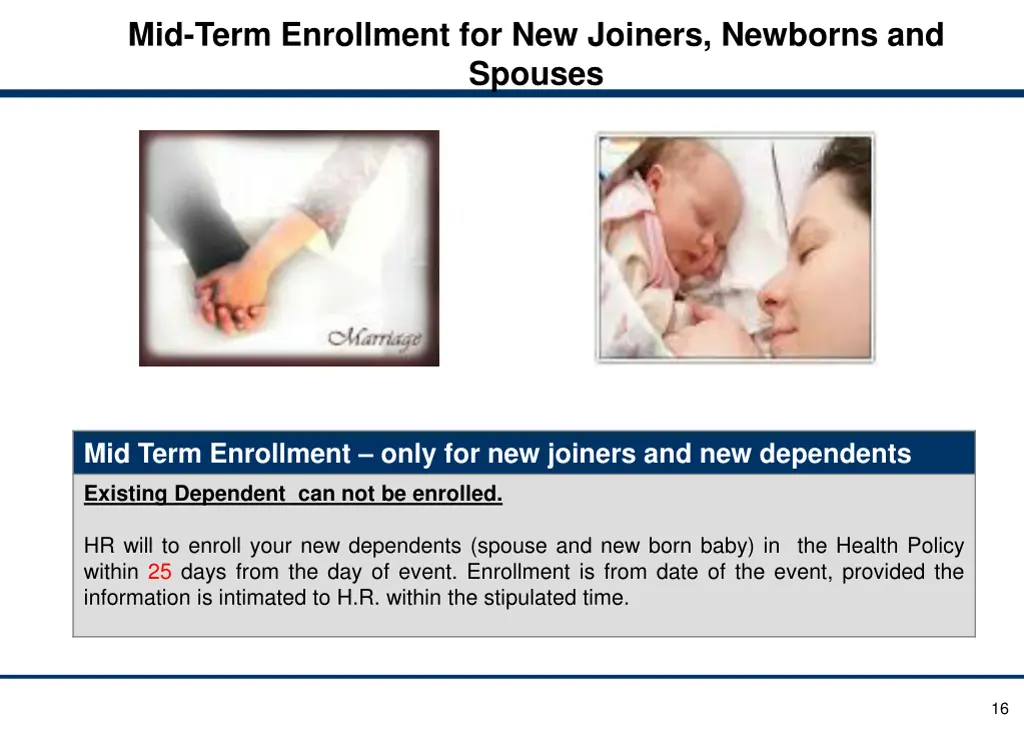 Mid-Term Enrollment for New Joiners, Newborns and Spouses

Marriage

Mid Term Enrollment – only for new joiners and new dependents

Existing Dependent can not be enrolled.

HR will to enroll your new dependents (spouse and new born baby) in the Health Policy within 25 days from the day of event. Enrollment is from date of the event, provided the information is intimated to H.R. within the stipulated time.

16